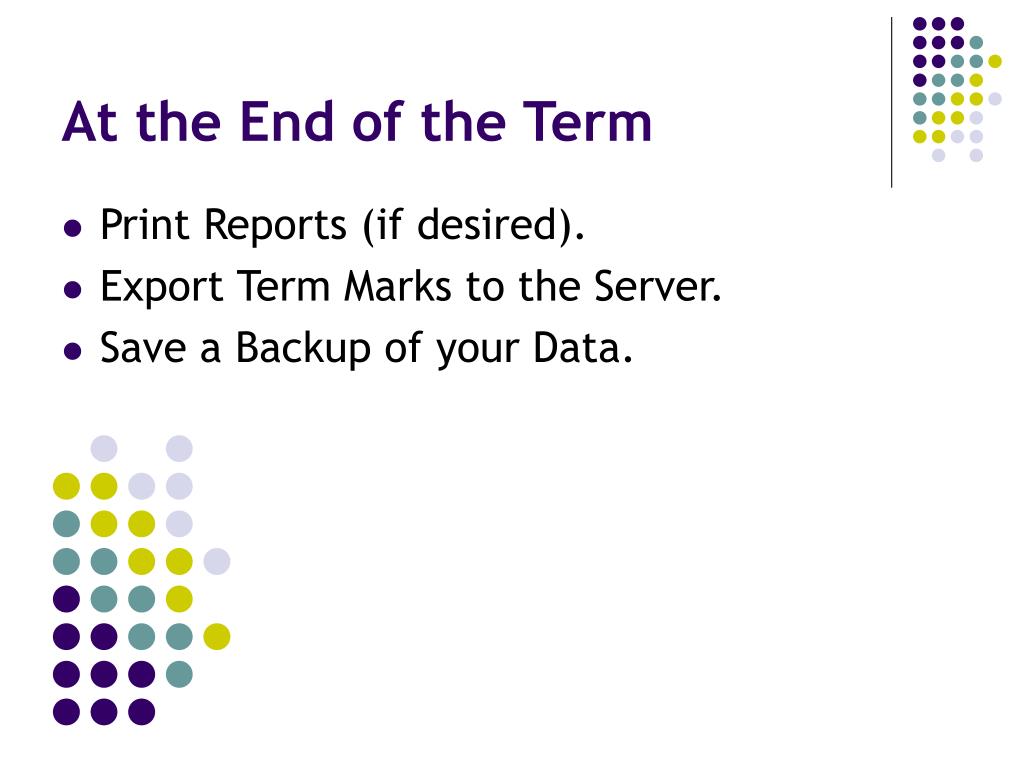 At the End of the Term

- Print Reports (if desired).
- Export Term Marks to the Server.
- Save a Backup of your Data.